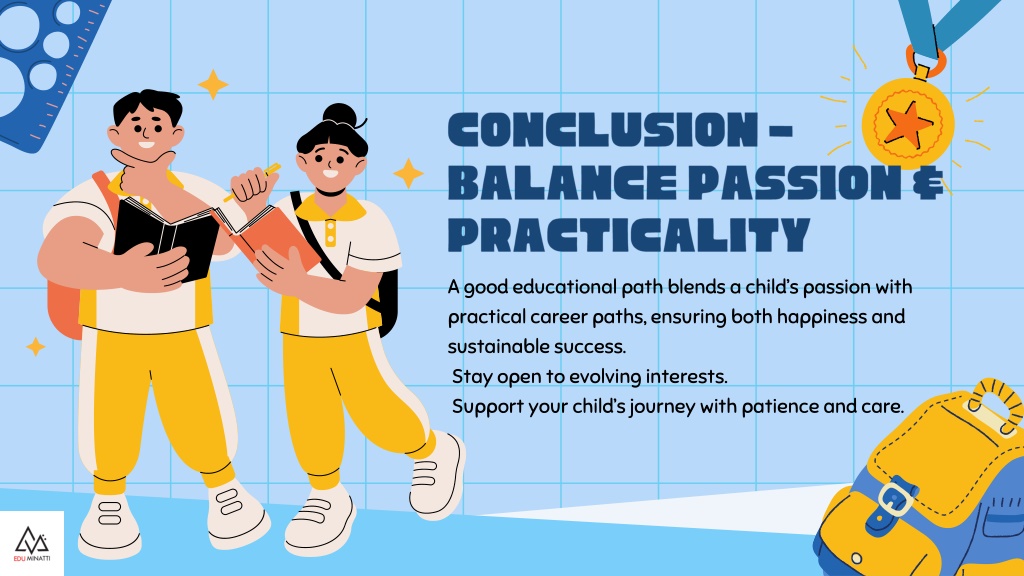 CONCLUSION – BALANCE PASSION & PRACTICALITY

A good educational path blends a child's passion with practical career paths, ensuring both happiness and sustainable success.
Stay open to evolving interests.
Support your child's journey with patience and care.

EDU MINATTI